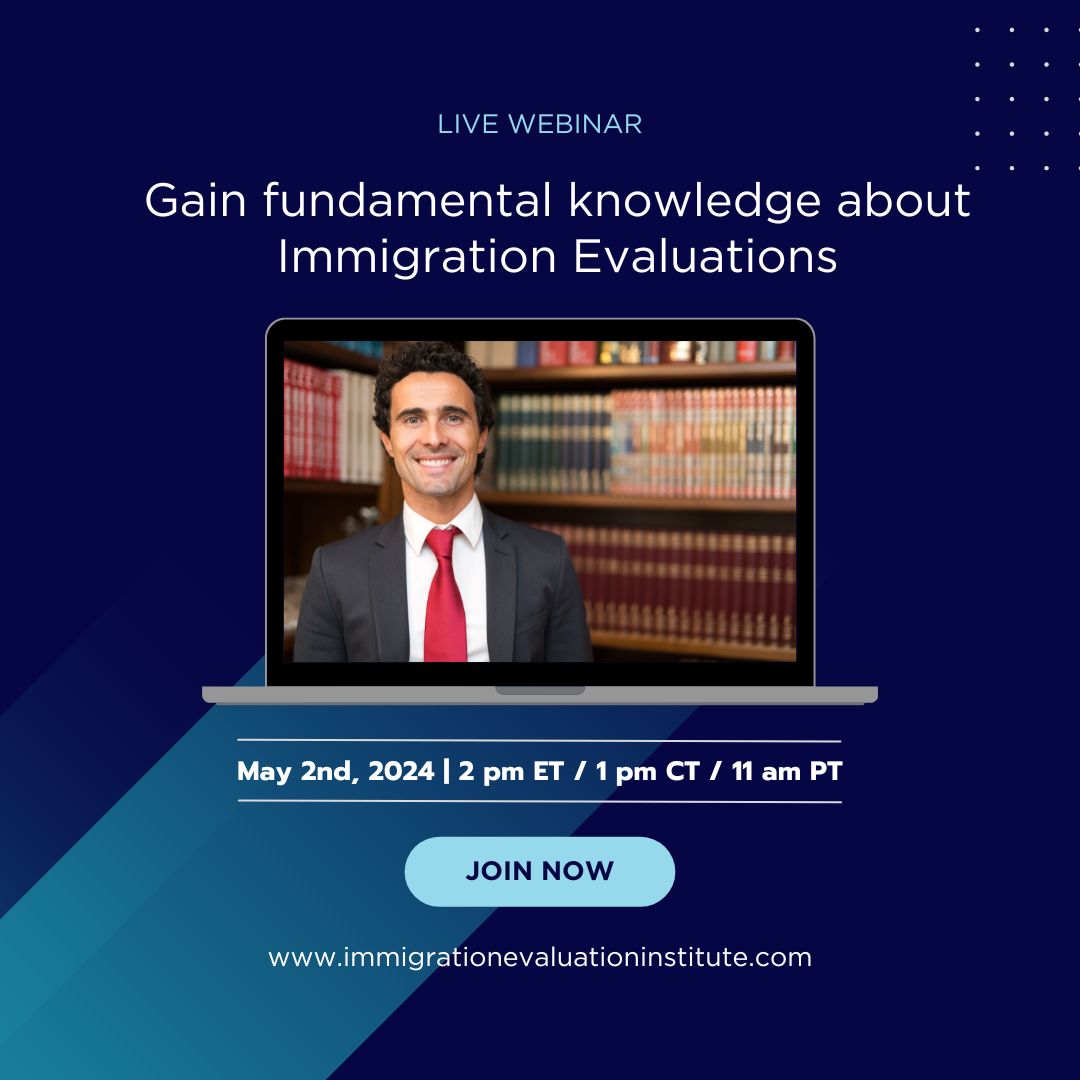 LIVE WEBINAR

Gain fundamental knowledge about Immigration Evaluations

May 2nd, 2024 | 2 pm ET / 1 pm CT / 11 am PT

JOIN NOW

www.immigrationevaluationinstitute.com